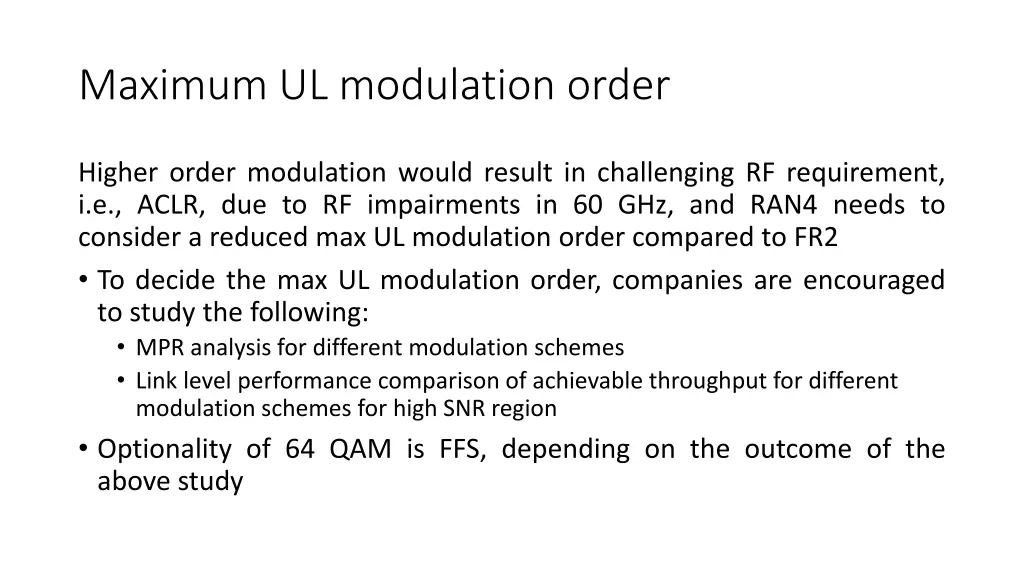 Maximum UL modulation order

Higher order modulation would result in challenging RF requirement, i.e., ACLR, due to RF impairments in 60 GHz, and RAN4 needs to consider a reduced max UL modulation order compared to FR2

• To decide the max UL modulation order, companies are encouraged to study the following:
  • MPR analysis for different modulation schemes
  • Link level performance comparison of achievable throughput for different modulation schemes for high SNR region
• Optionality of 64 QAM is FFS, depending on the outcome of the above study